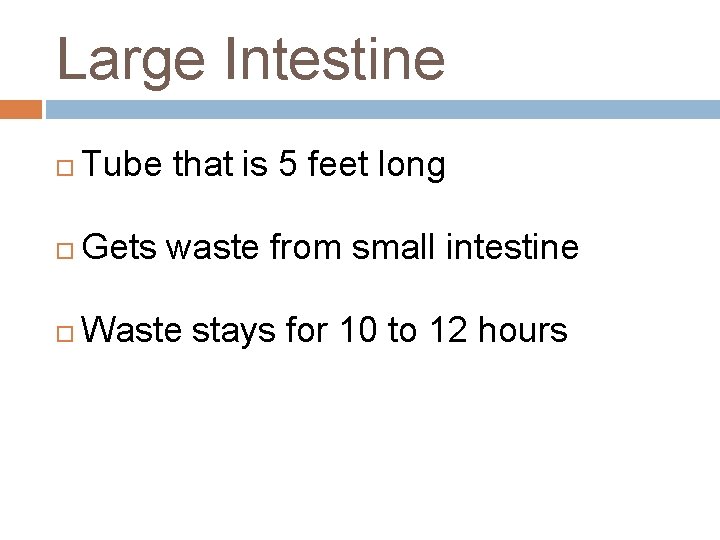 Large Intestine

Tube that is 5 feet long

Gets waste from small intestine

Waste stays for 10 to 12 hours